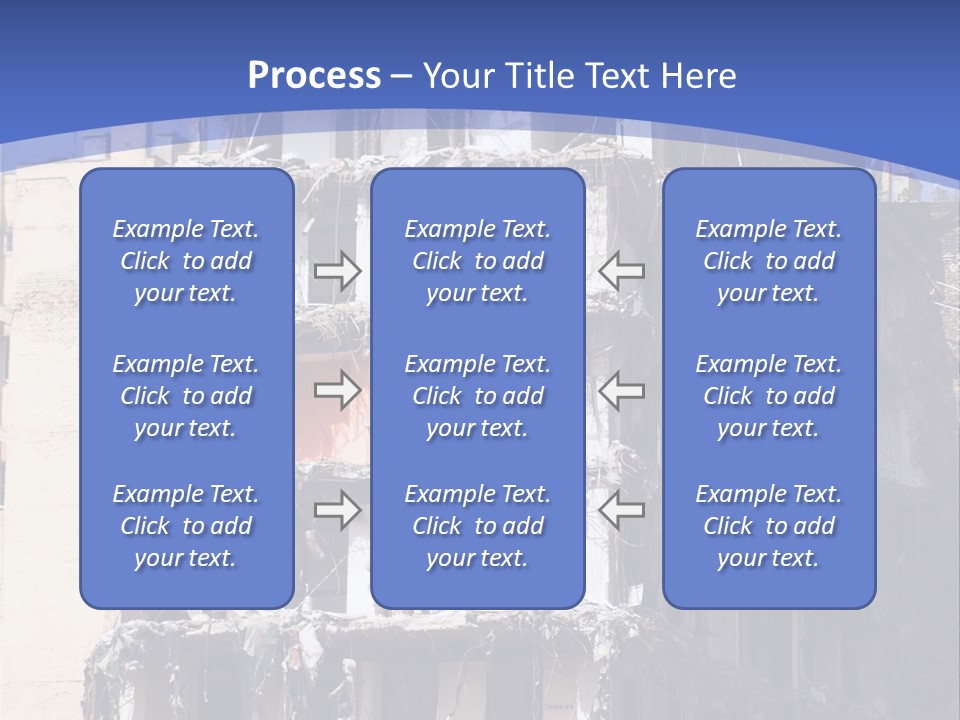 Process – Your Title Text Here

Example Text. Click to add your text.

Example Text. Click to add your text.

Example Text. Click to add your text.

Example Text. Click to add your text.

Example Text. Click to add your text.

Example Text. Click to add your text.

Example Text. Click to add your text.

Example Text. Click to add your text.

Example Text. Click to add your text.